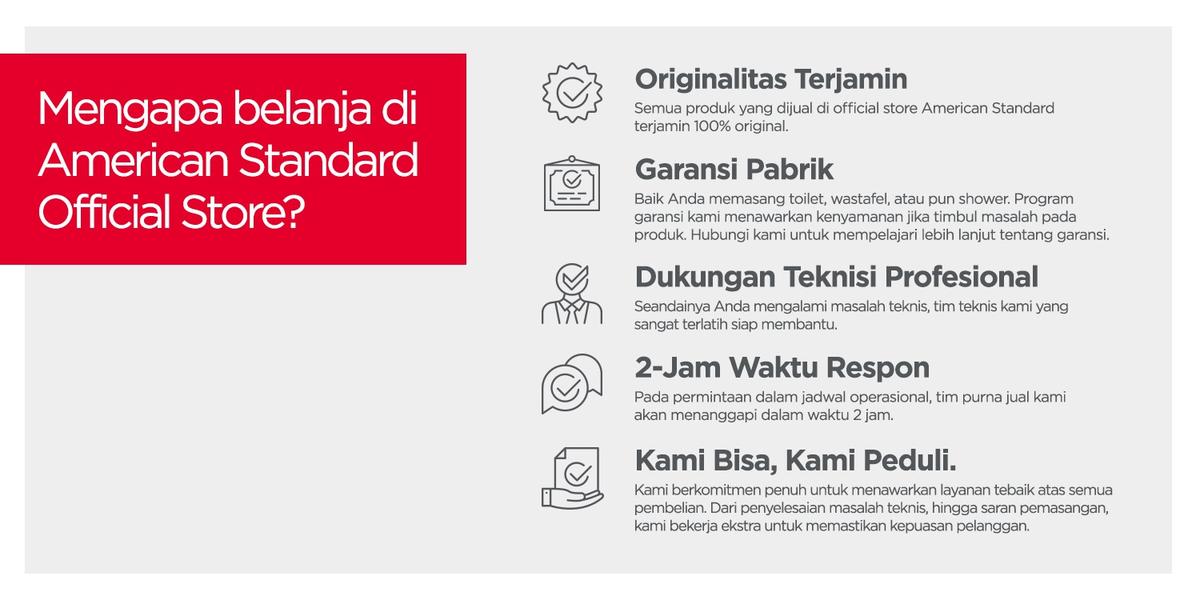 Mengapa belanja di American Standard Official Store?

Originalitas Terjamin

Semua produk yang dijual di official store American Standard terjamin 100% original.

Garansi Pabrik

Baik Anda memasang toilet, wastafel, atau pun shower. Program garansi kami menawarkan kenyamanan jika timbul masalah pada produk. Hubungi kami untuk mempelajari lebih lanjut tentang garansi.

Dukungan Teknisi Profesional

Seandainya Anda mengalami masalah teknis, tim teknis kami yang sangat terlatih siap membantu.

2-Jam Waktu Respon

Pada permintaan dalam jadwal operasional, tim purna jual kami akan menanggapi dalam waktu 2 jam.

Kami Bisa, Kami Peduli.

Kami berkomitmen penuh untuk menawarkan layanan tebaik atas semua pembelian. Dari penyelesaian masalah teknis, hingga saran pemasangan, kami bekerja ekstra untuk memastikan kepuasan pelanggan.